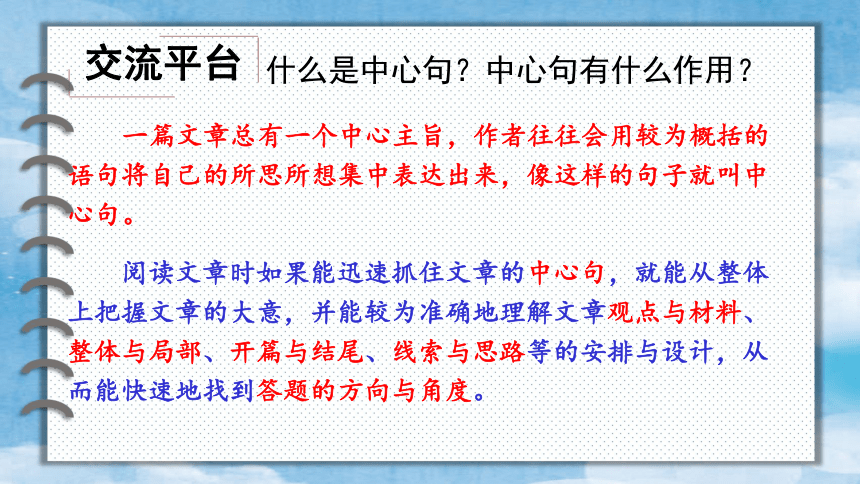 交流平台 什么是中心句？中心句有什么作用？

一篇文章总有一个中心主旨，作者往往会用较为概括的语句将自己的所思所想集中表达出来，像这样的句子就叫中心句。

阅读文章时如果能迅速抓住文章的中心句，就能从整体上把握文章的大意，并能较为准确地理解文章观点与材料、整体与局部、开篇与结尾、线索与思路等的安排与设计，从而能快速地找到答题的方向与角度。